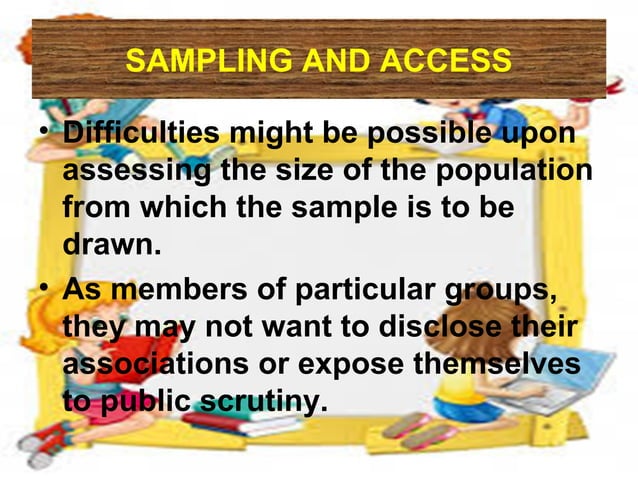 SAMPLING AND ACCESS

• Difficulties might be possible upon assessing the size of the population from which the sample is to be drawn.

• As members of particular groups, they may not want to disclose their associations or expose themselves to public scrutiny.